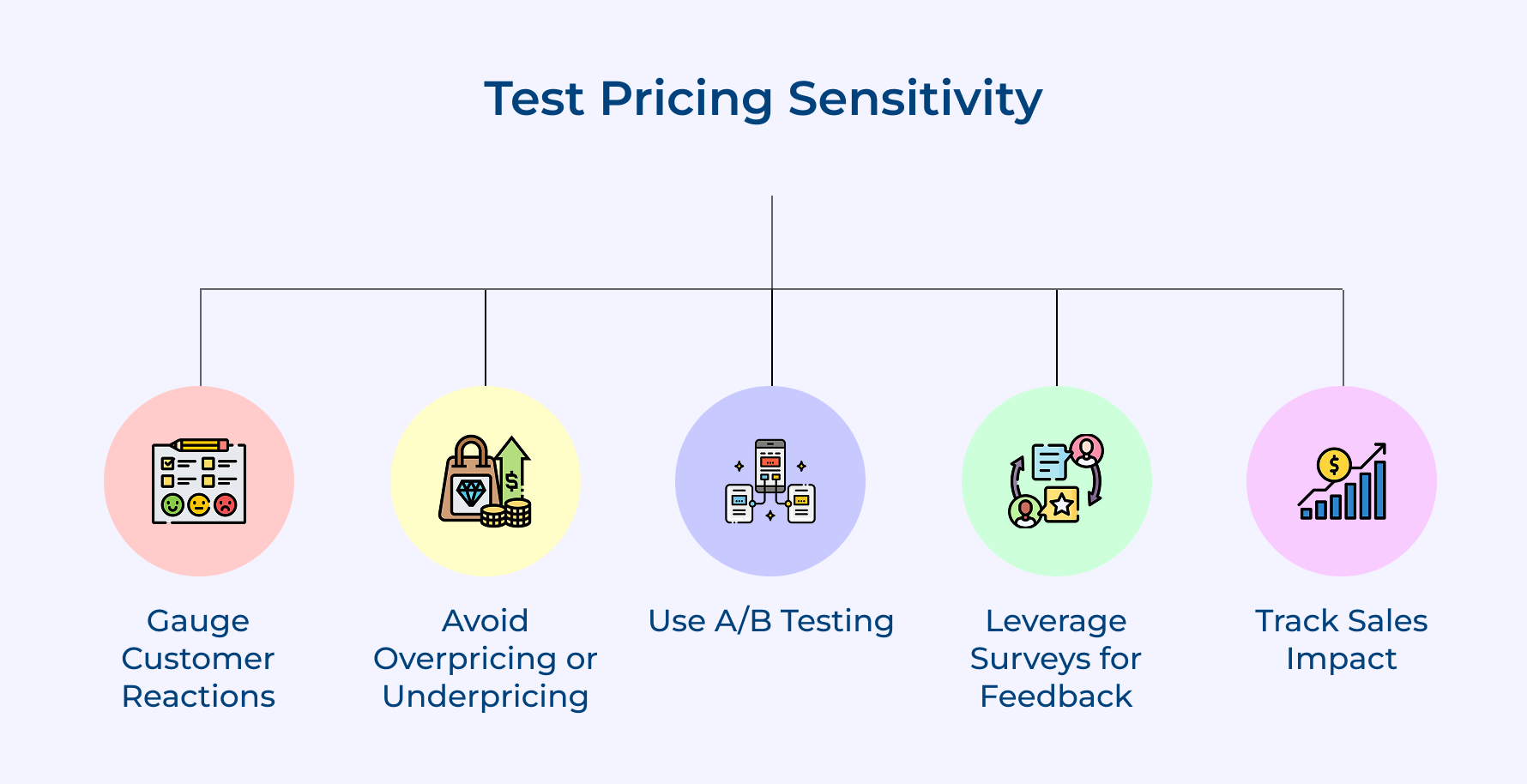 Test Pricing Sensitivity

Gauge Customer Reactions

Avoid Overpricing or Underpricing

Use A/B Testing

Leverage Surveys for Feedback

Track Sales Impact